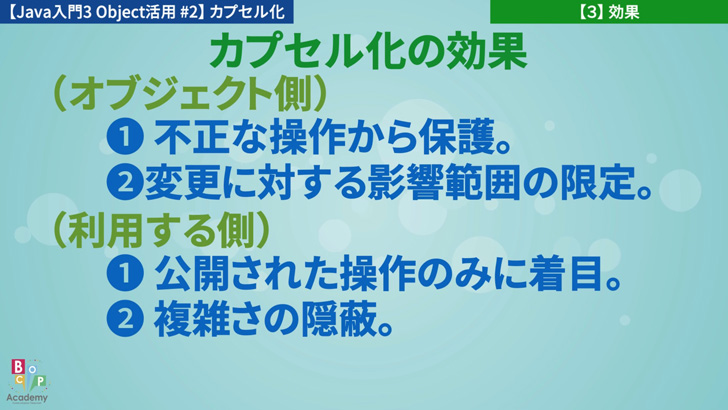 【Java入門3 Object活用 #2】カプセル化

【3】効果

カプセル化の効果

（オブジェクト側）

❶ 不正な操作から保護。

❷変更に対する影響範囲の限定。

（利用する側）

❶ 公開された操作のみに着目。

❷ 複雑さの隠蔽。

B O C P
Academy